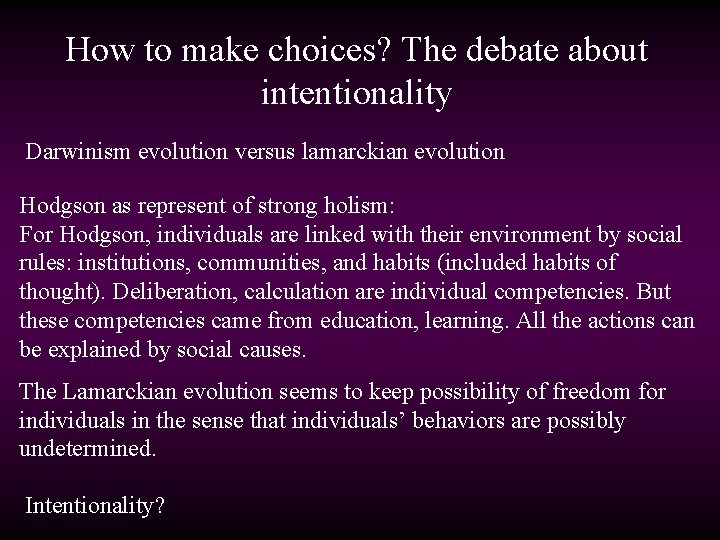 How to make choices? The debate about intentionality

Darwinism evolution versus lamarckian evolution

Hodgson as represent of strong holism:
For Hodgson, individuals are linked with their environment by social rules: institutions, communities, and habits (included habits of thought). Deliberation, calculation are individual competencies. But these competencies came from education, learning. All the actions can be explained by social causes.

The Lamarckian evolution seems to keep possibility of freedom for individuals in the sense that individuals' behaviors are possibly undetermined.

Intentionality?